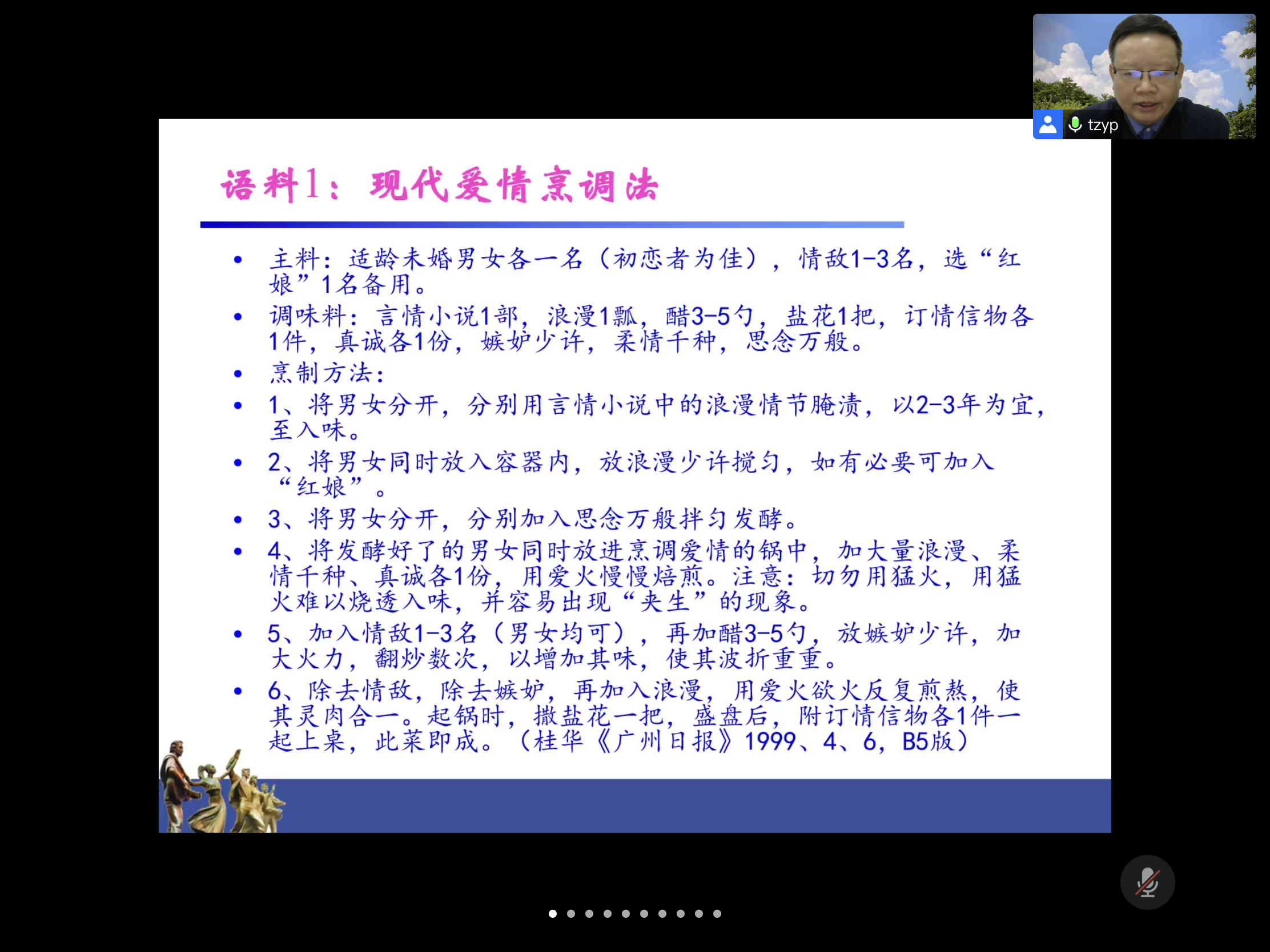 tzyp

语料1：现代爱情烹调法

• 主料：适龄未婚男女各一名（初恋者为佳），情敌1-3名，选“红娘”1名备用。
• 调味料：言情小说1部，浪漫1瓢，醋3-5勺，盐花1把，订情信物各1件，真诚各1份，嫉妒少许，柔情千种，思念万般。
• 烹制方法：
• 1、将男女分开，分别用言情小说中的浪漫情节腌渍，以2-3年为宜，至入味。
• 2、将男女同时放入容器内，放浪漫少许搅匀，如有必要可加入“红娘”。
• 3、将男女分开，分别加入思念万般拌匀发酵。
• 4、将发酵好了的男女同时放进烹调爱情的锅中，加大量浪漫、柔情千种、真诚各1份，用爱火慢慢焙煎。注意：切勿用猛火，用猛火难以烧透入味，并容易出现“夹生”的现象。
• 5、加入情敌1-3名（男女均可），再加醋3-5勺，放嫉妒少许，加大火力，翻炒数次，以增加其味，使其波折重重。
• 6、除去情敌，除去嫉妒，再加入浪漫，用爱火欲火反复煎熬，使其灵肉合一。起锅时，撒盐花一把，盛盘后，附订情信物各1件一起上桌，此菜即成。（桂华《广州日报》1999、4、6，B5版）